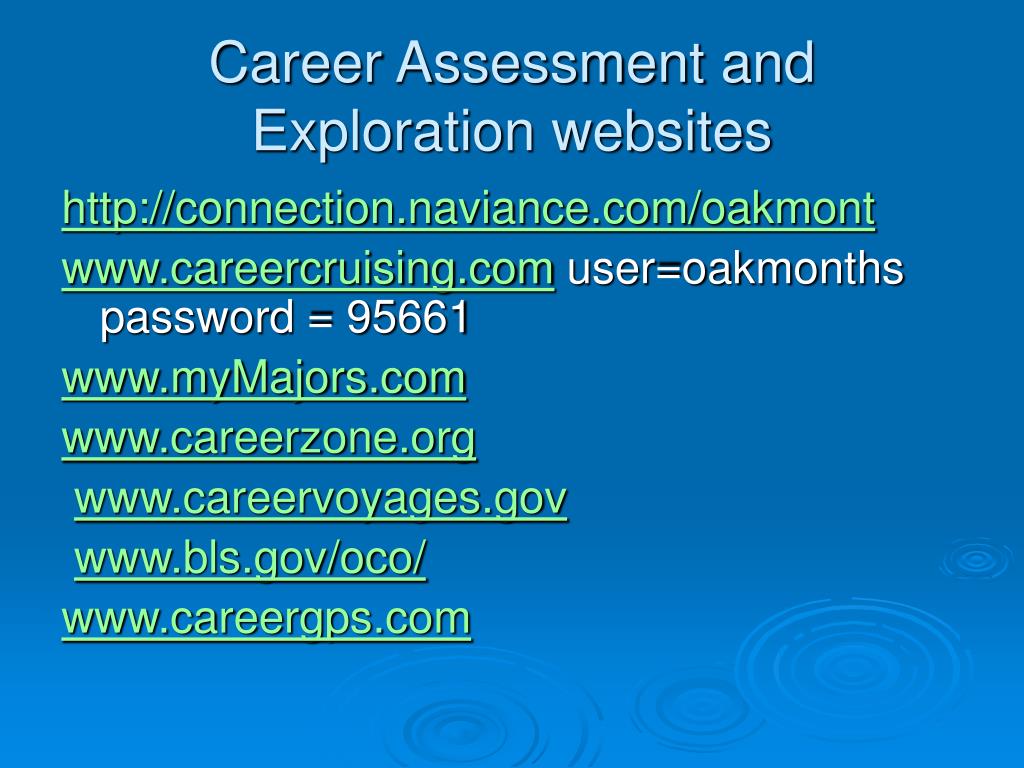 Career Assessment and Exploration websites

http://connection.naviance.com/oakmont

www.careercruising.com user=oakmonths password = 95661

www.myMajors.com

www.careerzone.org

www.careervoyages.gov

www.bls.gov/oco/

www.careergps.com